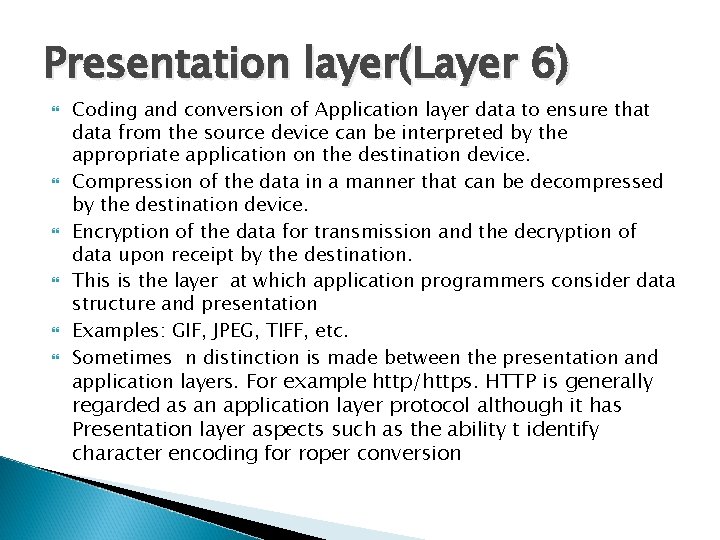 Presentation layer(Layer 6)

Coding and conversion of Application layer data to ensure that data from the source device can be interpreted by the appropriate application on the destination device.

Compression of the data in a manner that can be decompressed by the destination device.

Encryption of the data for transmission and the decryption of data upon receipt by the destination.

This is the layer at which application programmers consider data structure and presentation

Examples: GIF, JPEG, TIFF, etc.

Sometimes n distinction is made between the presentation and application layers. For example http/https. HTTP is generally regarded as an application layer protocol although it has Presentation layer aspects such as the ability t identify character encoding for roper conversion